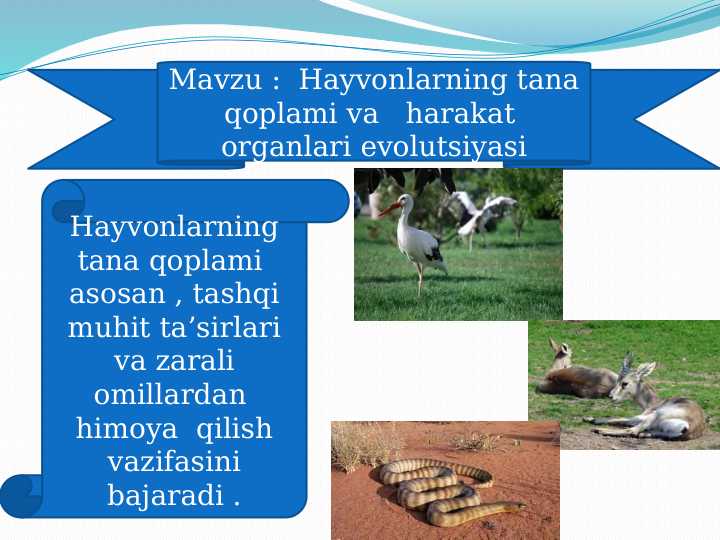 Mavzu : Hayvonlarning tana qoplami va harakat organlari evolutsiyasi

Hayvonlarning tana qoplami asosan , tashqi muhit ta’sirlari va zarali omillardan himoya qilish vazifasini bajaradi .